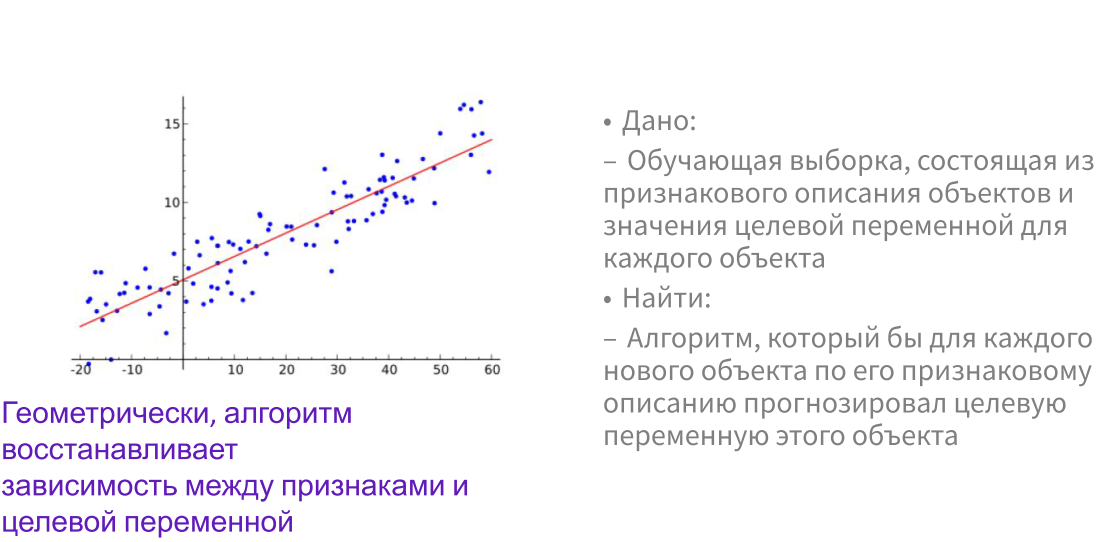 15

10

5

-20 -10 10 20 30 40 50 60

Геометрически, алгоритм восстанавливает зависимость между признаками и целевой переменной

• Дано:

– Обучающая выборка, состоящая из признакового описания объектов и значения целевой переменной для каждого объекта

• Найти:

– Алгоритм, который бы для каждого нового объекта по его признаковому описанию прогнозировал целевую переменную этого объекта